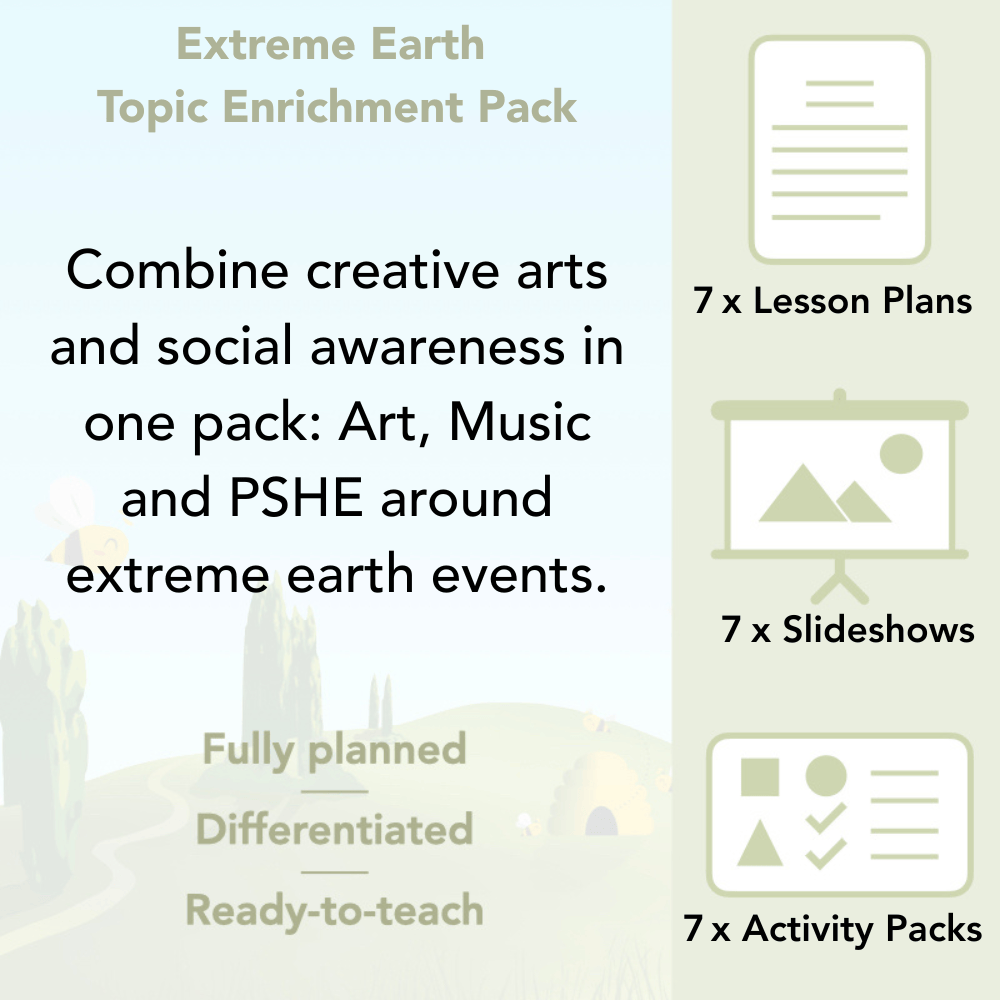 Extreme Earth
Topic Enrichment Pack

Combine creative arts and social awareness in one pack: Art, Music and PSHE around extreme earth events.

Fully planned
Differentiated
Ready-to-teach

7 x Lesson Plans

7 x Slideshows

7 x Activity Packs